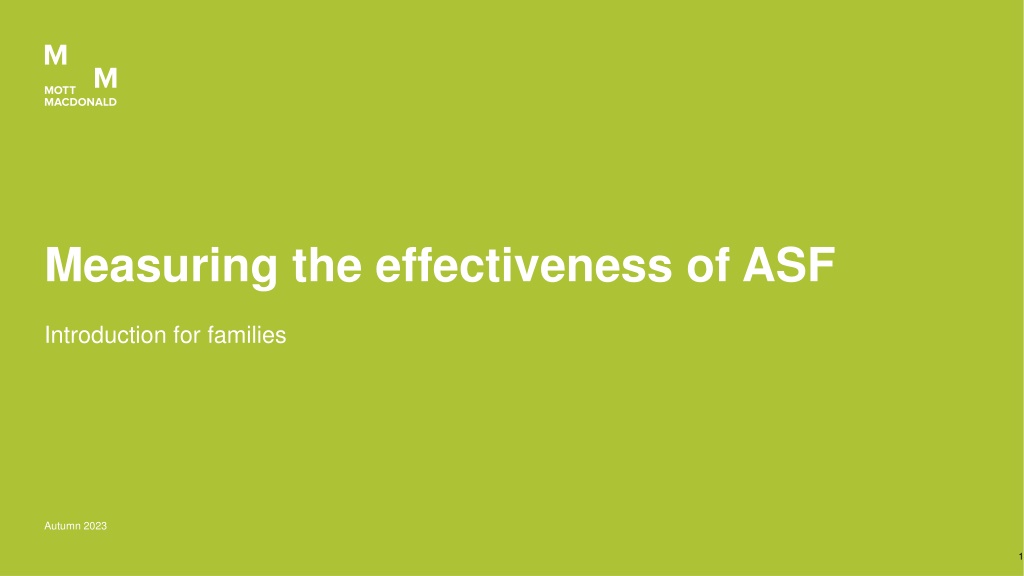 M M
MOTT
MACDONALD

Measuring the effectiveness of ASF

Introduction for families

Autumn 2023

1